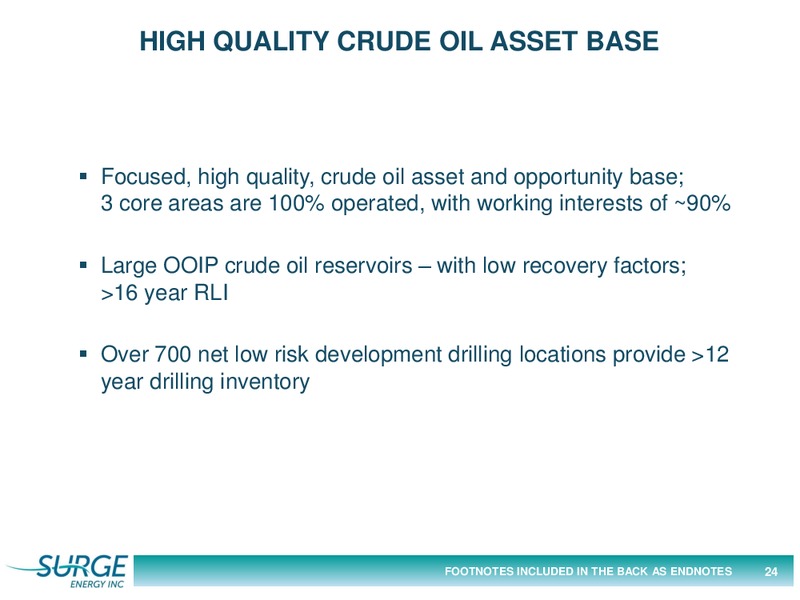 HIGH QUALITY CRUDE OIL ASSET BASE

▪ Focused, high quality, crude oil asset and opportunity base; 3 core areas are 100% operated, with working interests of ~90%

▪ Large OOIP crude oil reservoirs – with low recovery factors; >16 year RLI

▪ Over 700 net low risk development drilling locations provide >12 year drilling inventory

SURGE ENERGY INC

FOOTNOTES INCLUDED IN THE BACK AS ENDNOTES 24